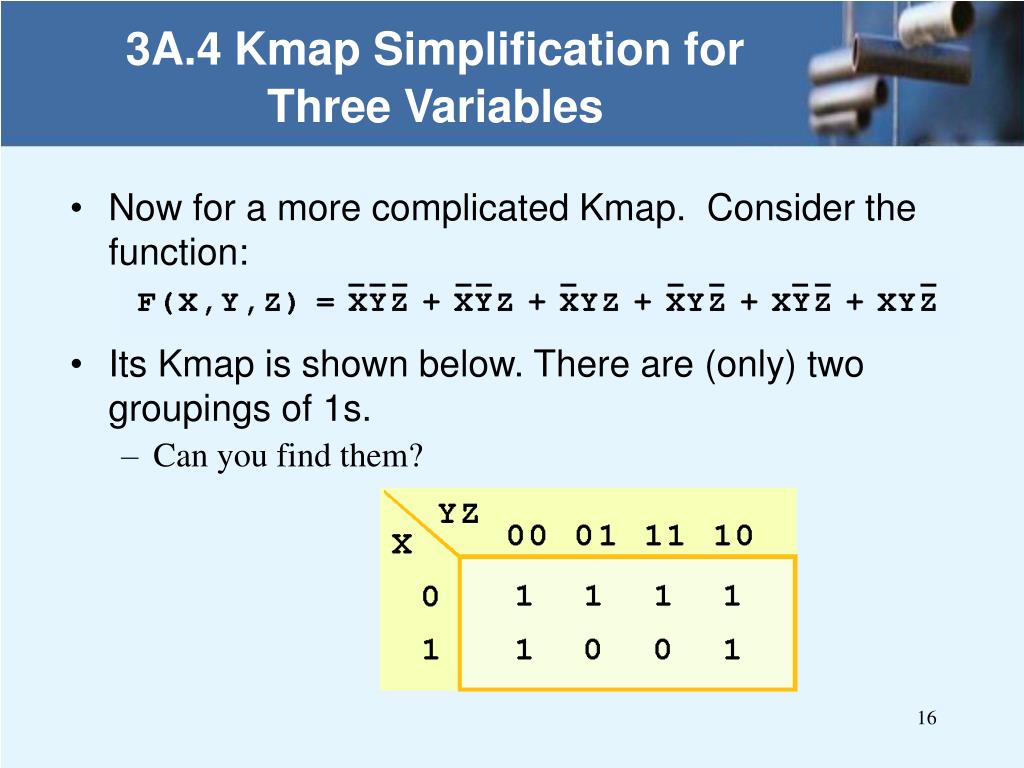 3A.4 Kmap Simplification for Three Variables

• Now for a more complicated Kmap. Consider the function:

$F(X,Y,Z) = \overline{X}\,\overline{Y}\,\overline{Z} + \overline{X}\,\overline{Y}Z + \overline{X}YZ + \overline{X}Y\overline{Z} + X\overline{Y}\,\overline{Z} + XY\overline{Z}$

• Its Kmap is shown below. There are (only) two groupings of 1s.

– Can you find them?

| X \ YZ | 00 | 01 | 11 | 10 |
|---|---|---|---|---|
| 0 | 1 | 1 | 1 | 1 |
| 1 | 1 | 0 | 0 | 1 |

16